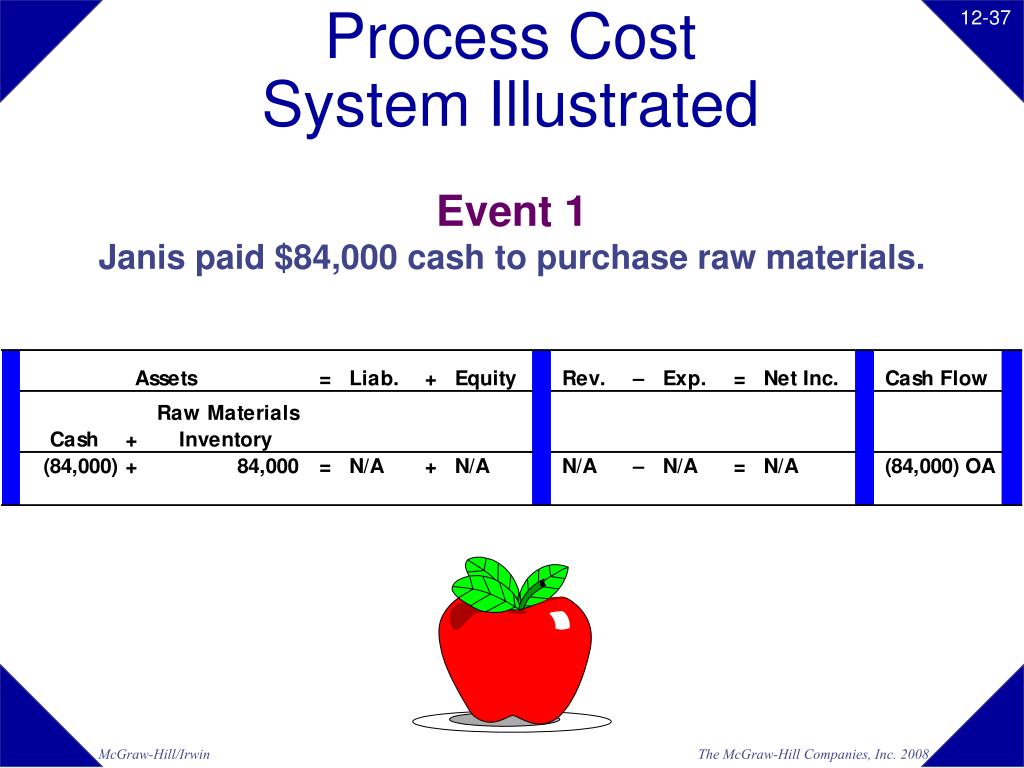 12-37

Process Cost System Illustrated

Event 1
Janis paid $84,000 cash to purchase raw materials.

| Assets | | | = | Liab. | + | Equity | Rev. | – | Exp. | = | Net Inc. | Cash Flow |
|---|---|---|---|---|---|---|---|---|---|---|---|---|
| Cash | + | Raw Materials Inventory | | | | | | | | | | |
| (84,000) | + | 84,000 | = | N/A | + | N/A | N/A | – | N/A | = | N/A | (84,000) OA |

McGraw-Hill/Irwin

The McGraw-Hill Companies, Inc. 2008